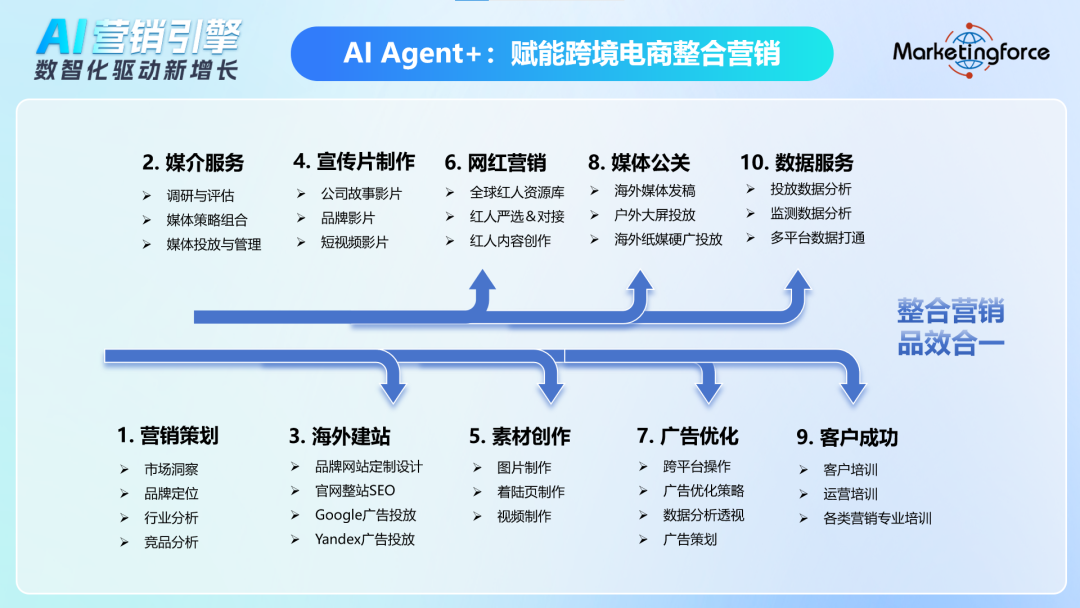 AI营销引擎
数智化驱动新增长

AI Agent+：赋能跨境电商整合营销

Marketingforce

2. 媒介服务
➢ 调研与评估
➢ 媒体策略组合
➢ 媒体投放与管理

4. 宣传片制作
➢ 公司故事影片
➢ 品牌影片
➢ 短视频影片

6. 网红营销
➢ 全球红人资源库
➢ 红人严选＆对接
➢ 红人内容创作

8. 媒体公关
➢ 海外媒体发稿
➢ 户外大屏投放
➢ 海外纸媒硬广投放

10. 数据服务
➢ 投放数据分析
➢ 监测数据分析
➢ 多平台数据打通

整合营销
品效合一

1. 营销策划
➢ 市场洞察
➢ 品牌定位
➢ 行业分析
➢ 竞品分析

3. 海外建站
➢ 品牌网站定制设计
➢ 官网整站SEO
➢ Google广告投放
➢ Yandex广告投放

5. 素材创作
➢ 图片制作
➢ 着陆页制作
➢ 视频制作

7. 广告优化
➢ 跨平台操作
➢ 广告优化策略
➢ 数据分析透视
➢ 广告策划

9. 客户成功
➢ 客户培训
➢ 运营培训
➢ 各类营销专业培训